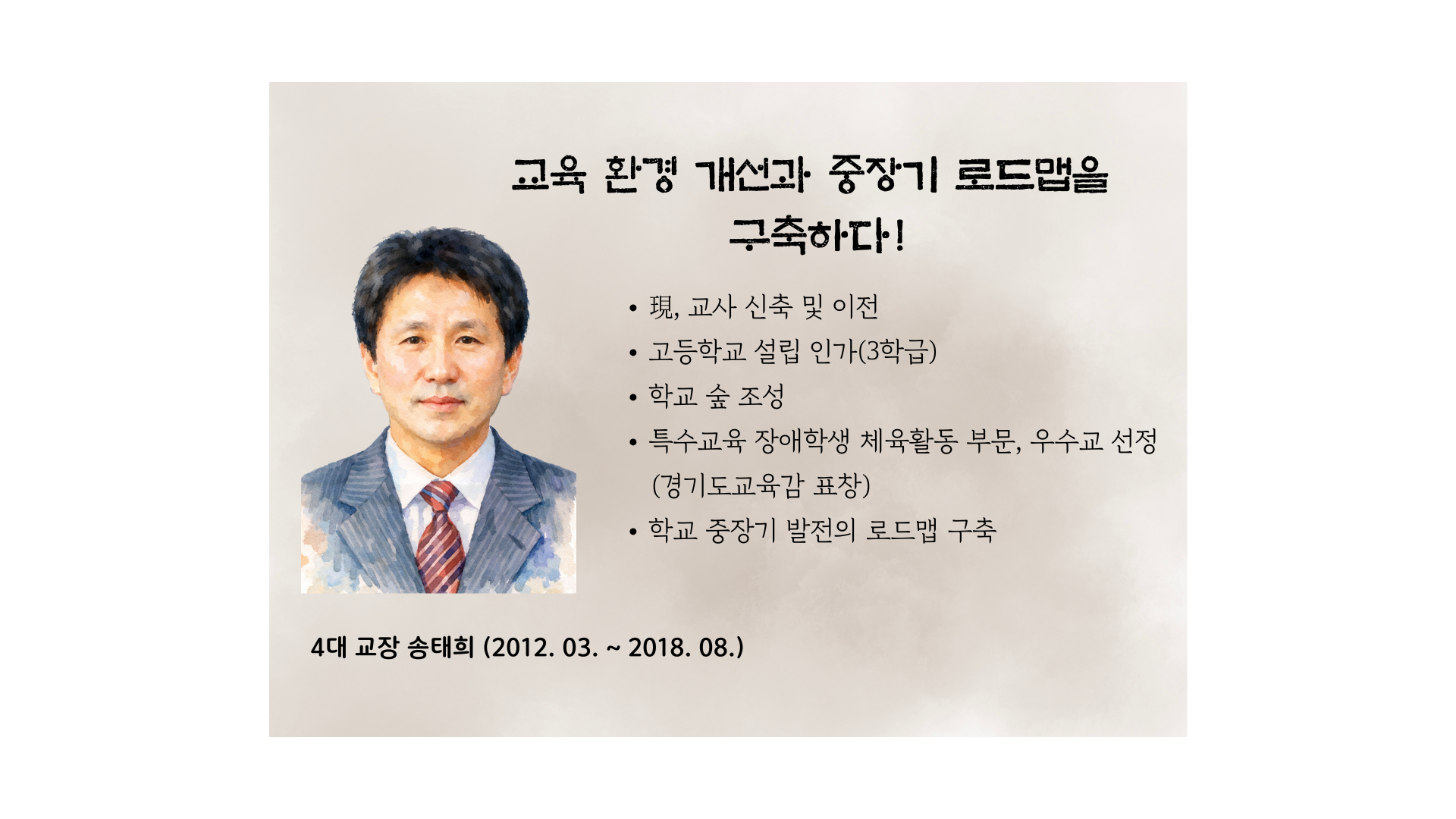 교육 환경 개선과 중장기 로드맵을 구축하다!

• 現, 교사 신축 및 이전
• 고등학교 설립 인가(3학급)
• 학교 숲 조성
• 특수교육 장애학생 체육활동 부문, 우수교 선정 (경기도교육감 표창)
• 학교 중장기 발전의 로드맵 구축

4대 교장 송태희 (2012. 03. ~ 2018. 08.)